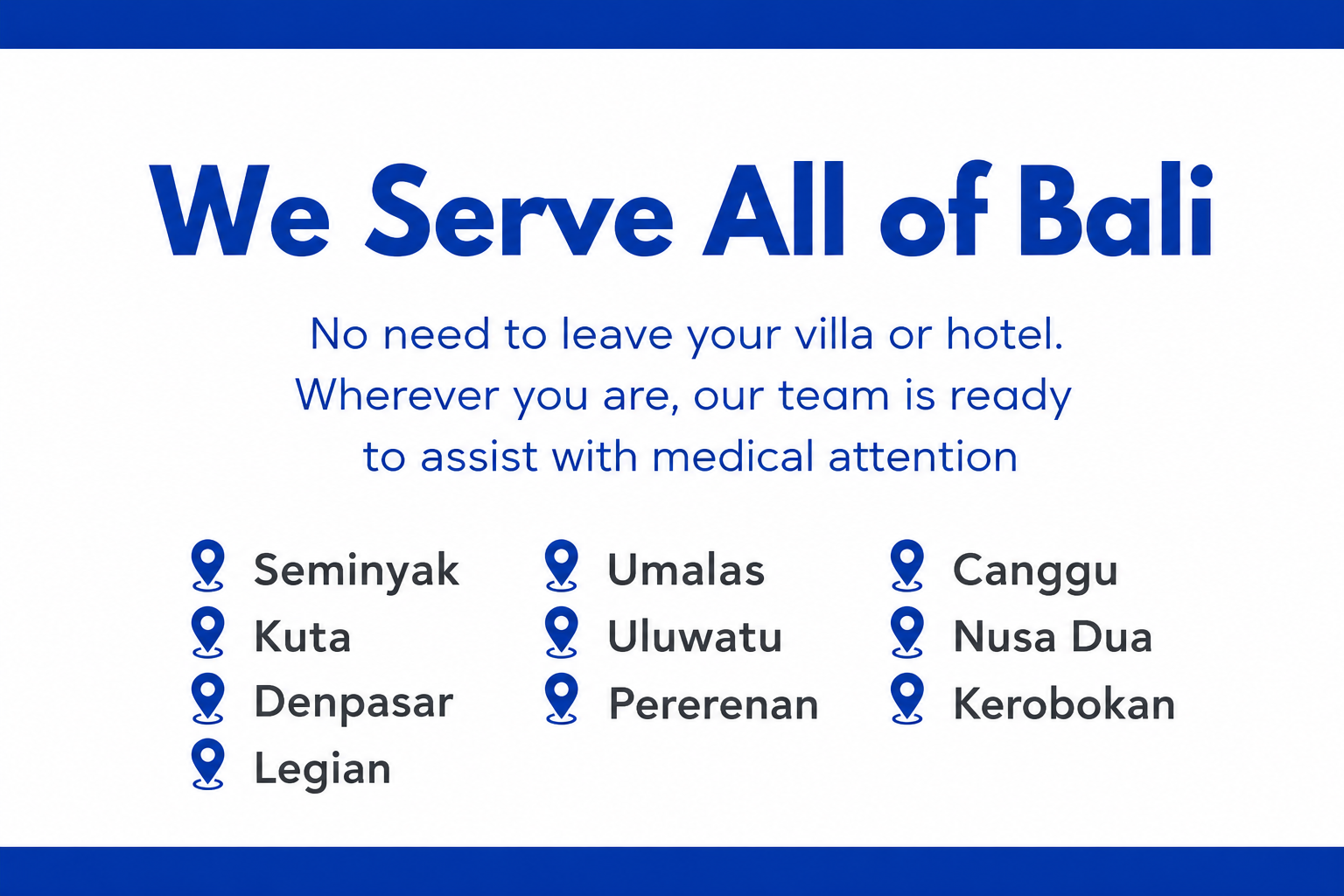 We Serve All of Bali

No need to leave your villa or hotel. Wherever you are, our team is ready to assist with medical attention

Seminyak
Kuta
Denpasar
Legian

Umalas
Uluwatu
Pererenan

Canggu
Nusa Dua
Kerobokan